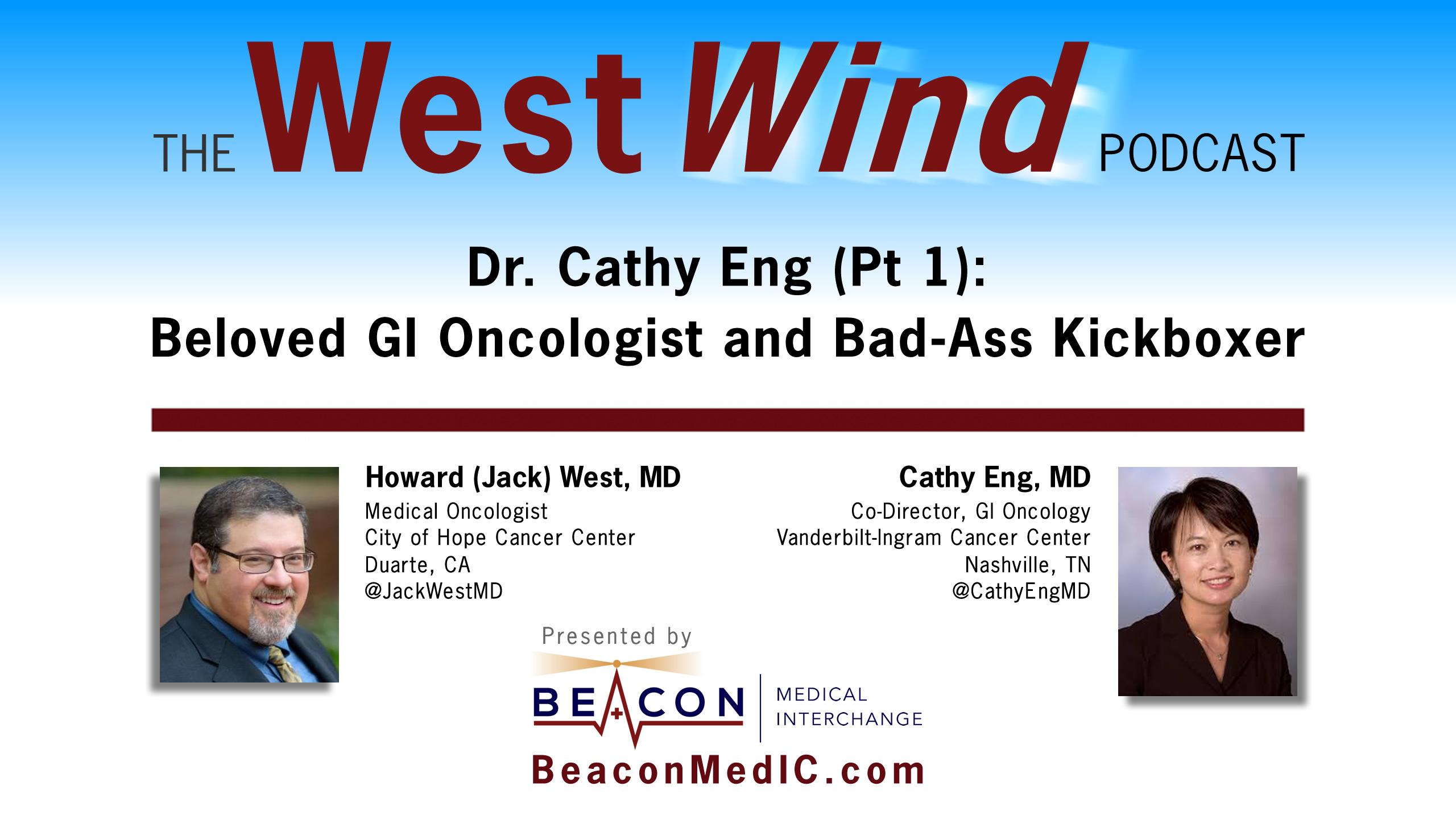 THE West Wind PODCAST

Dr. Cathy Eng (Pt 1):
Beloved GI Oncologist and Bad-Ass Kickboxer

Howard (Jack) West, MD
Medical Oncologist
City of Hope Cancer Center
Duarte, CA
@JackWestMD

Cathy Eng, MD
Co-Director, GI Oncology
Vanderbilt-Ingram Cancer Center
Nashville, TN
@CathyEngMD

Presented by

BEACON MEDICAL INTERCHANGE

BeaconMedIC.com